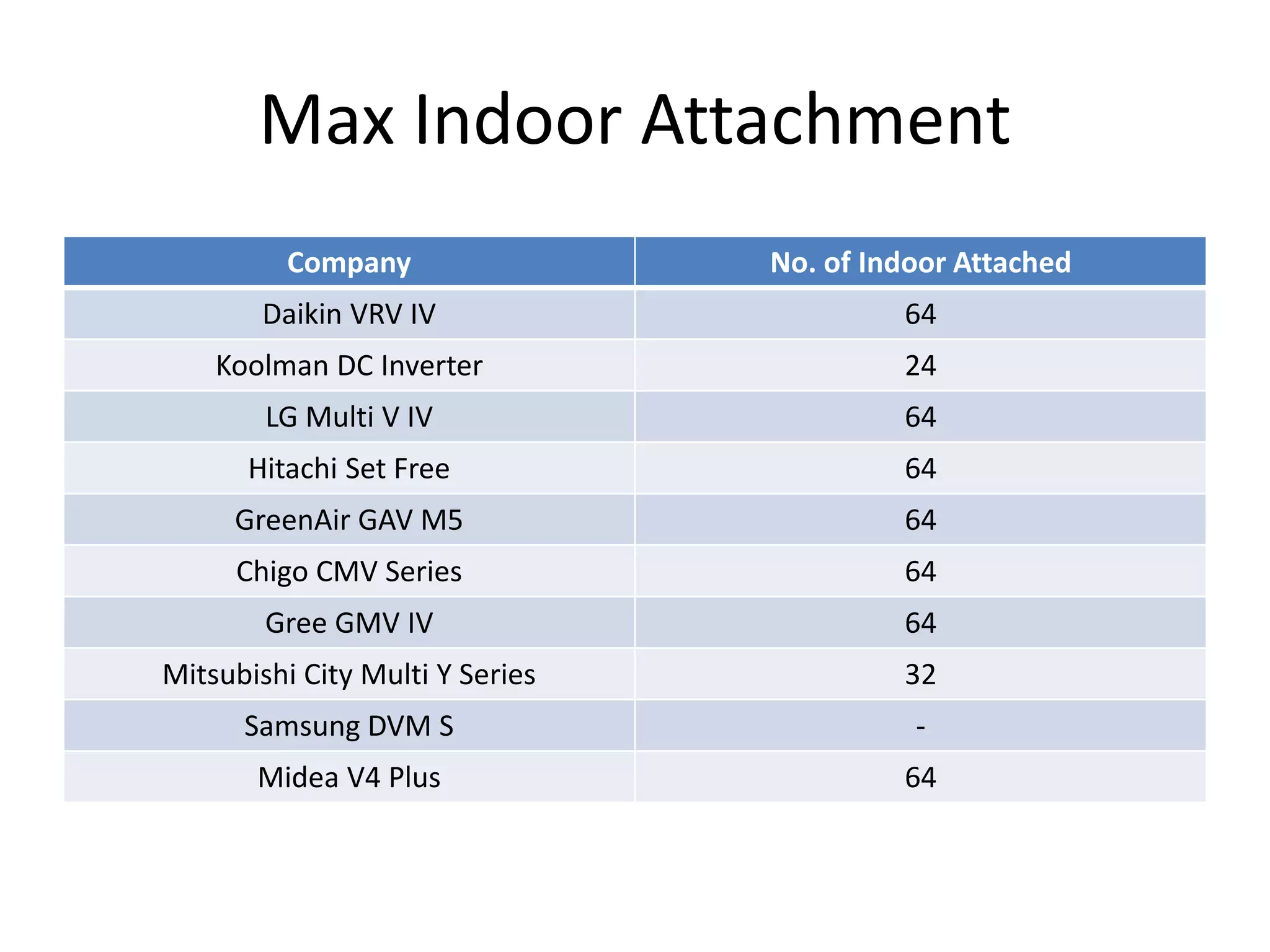 Max Indoor Attachment

| Company | No. of Indoor Attached |
|---|---|
| Daikin VRV IV | 64 |
| Koolman DC Inverter | 24 |
| LG Multi V IV | 64 |
| Hitachi Set Free | 64 |
| GreenAir GAV M5 | 64 |
| Chigo CMV Series | 64 |
| Gree GMV IV | 64 |
| Mitsubishi City Multi Y Series | 32 |
| Samsung DVM S | - |
| Midea V4 Plus | 64 |